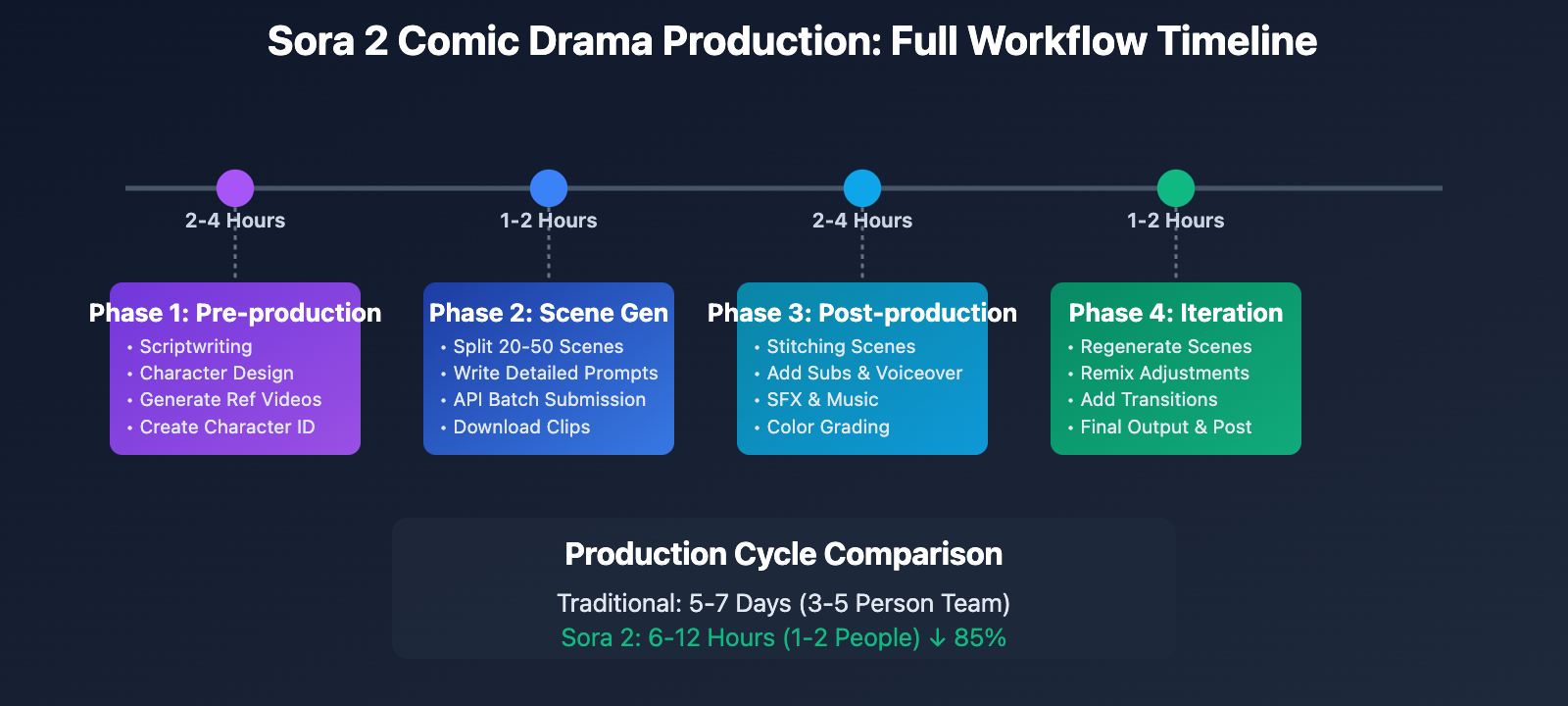 Sora 2 Comic Drama Production: Full Workflow Timeline

2-4 Hours

Phase 1: Pre-production
• Scriptwriting
• Character Design
• Generate Ref Videos
• Create Character ID

1-2 Hours

Phase 2: Scene Gen
• Split 20-50 Scenes
• Write Detailed Prompts
• API Batch Submission
• Download Clips

2-4 Hours

Phase 3: Post-production
• Stitching Scenes
• Add Subs & Voiceover
• SFX & Music
• Color Grading

1-2 Hours

Phase 4: Iteration
• Regenerate Scenes
• Remix Adjustments
• Add Transitions
• Final Output & Post

Production Cycle Comparison

Traditional: 5-7 Days (3-5 Person Team)
Sora 2: 6-12 Hours (1-2 People) ↓ 85%